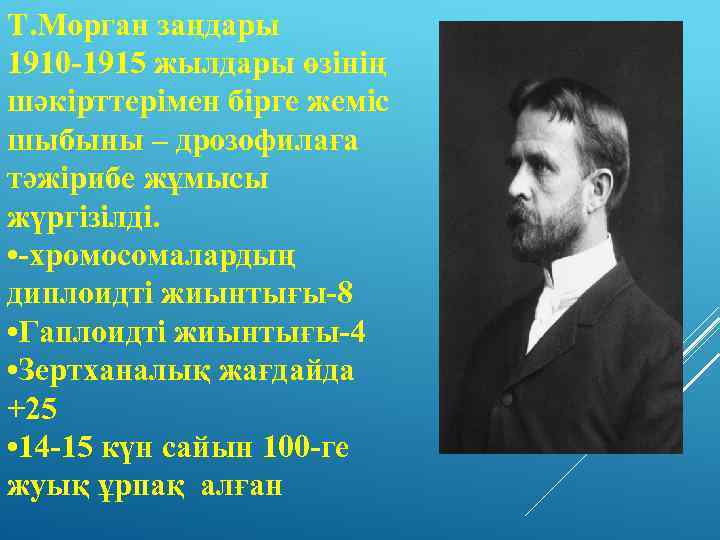 Т.Морган заңдары 1910-1915 жылдары өзінің шәкірттерімен бірге жеміс шыбыны – дрозофилаға тәжірибе жұмысы жүргізілді.
•-хромосомалардың диплоидті жиынтығы-8
•Гаплоидті жиынтығы-4
•Зертханалық жағдайда +25
•14-15 күн сайын 100-ге жуық ұрпақ алған